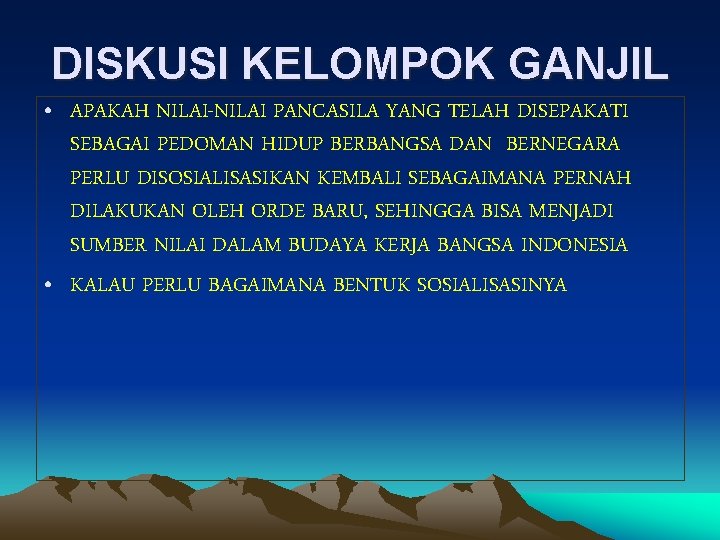 DISKUSI KELOMPOK GANJIL

• APAKAH NILAI-NILAI PANCASILA YANG TELAH DISEPAKATI SEBAGAI PEDOMAN HIDUP BERBANGSA DAN BERNEGARA PERLU DISOSIALISASIKAN KEMBALI SEBAGAIMANA PERNAH DILAKUKAN OLEH ORDE BARU, SEHINGGA BISA MENJADI SUMBER NILAI DALAM BUDAYA KERJA BANGSA INDONESIA

• KALAU PERLU BAGAIMANA BENTUK SOSIALISASINYA